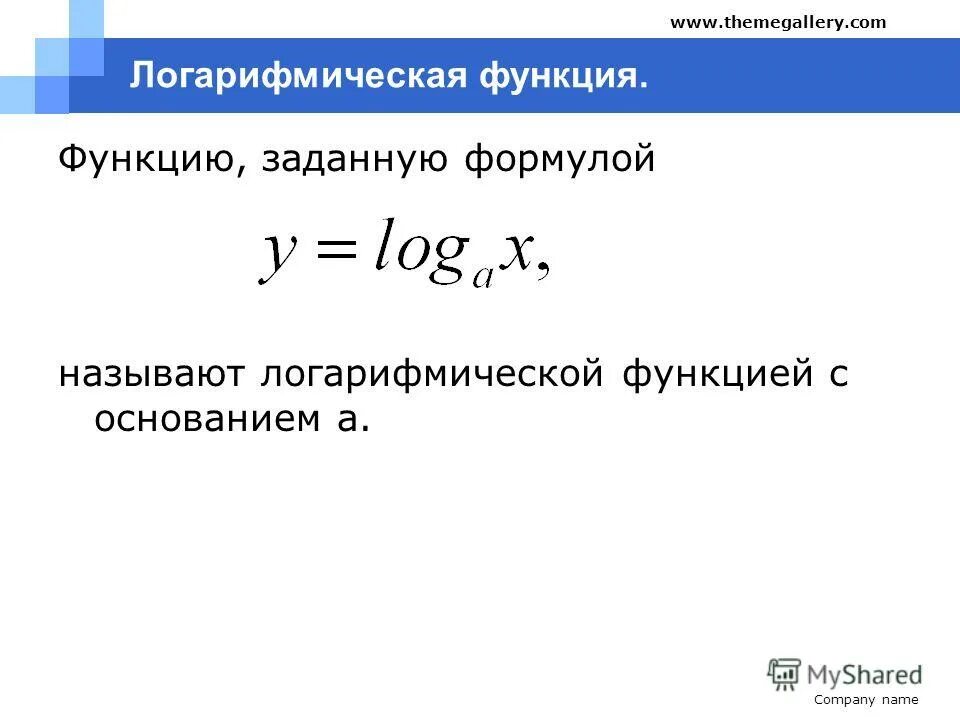 www.themegallery.com

Логарифмическая функция.

Функцию, заданную формулой

$y = log_a x,$

называют логарифмической функцией с основанием а.

MyShared

Company name